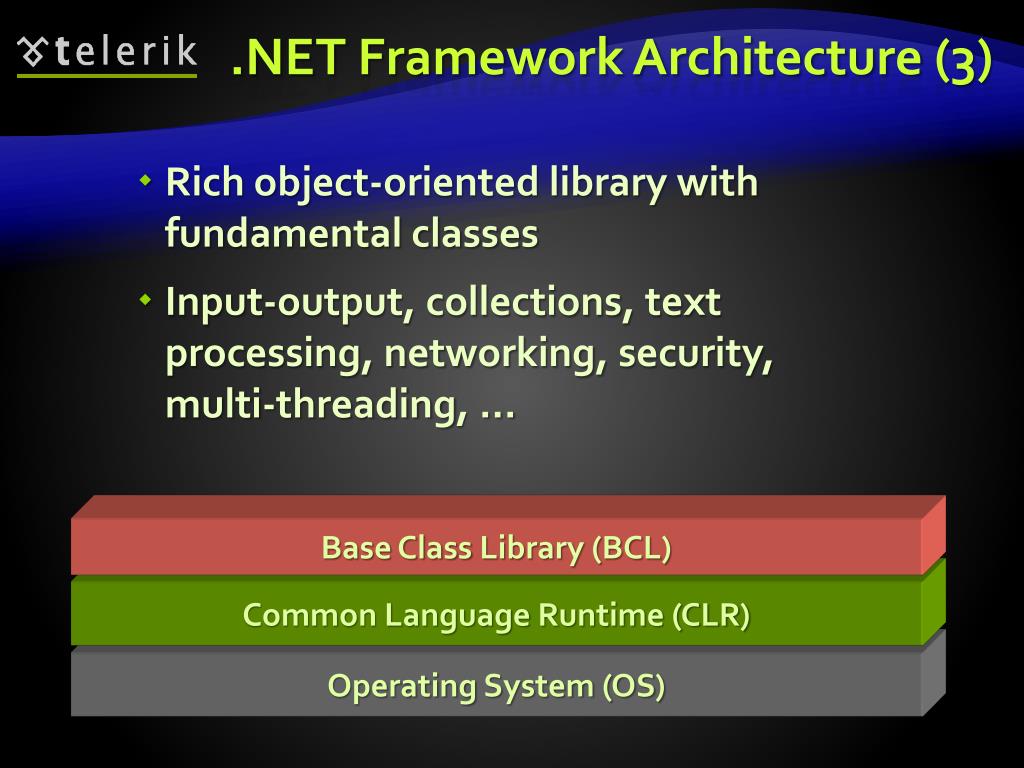 telerik

.NET Framework Architecture (3)

Rich object-oriented library with fundamental classes

Input-output, collections, text processing, networking, security, multi-threading, …

Base Class Library (BCL)

Common Language Runtime (CLR)

Operating System (OS)